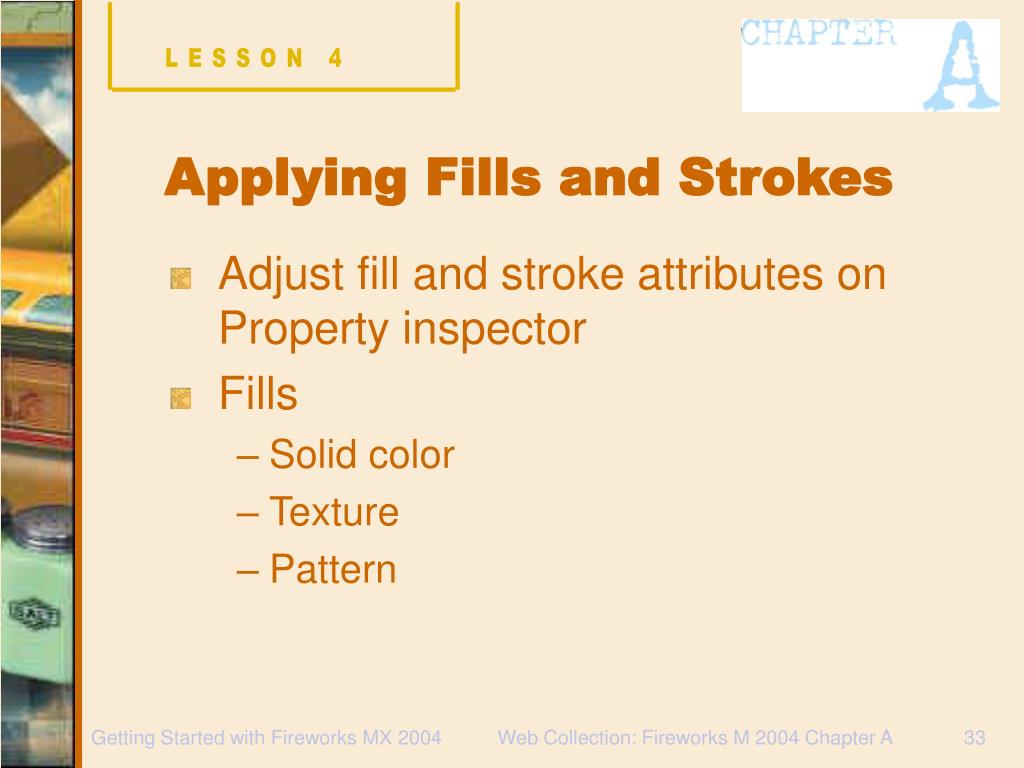 LESSON 4

CHAPTER A

Applying Fills and Strokes

Adjust fill and stroke attributes on Property inspector

Fills

– Solid color

– Texture

– Pattern

Getting Started with Fireworks MX 2004 Web Collection: Fireworks M 2004 Chapter A 33